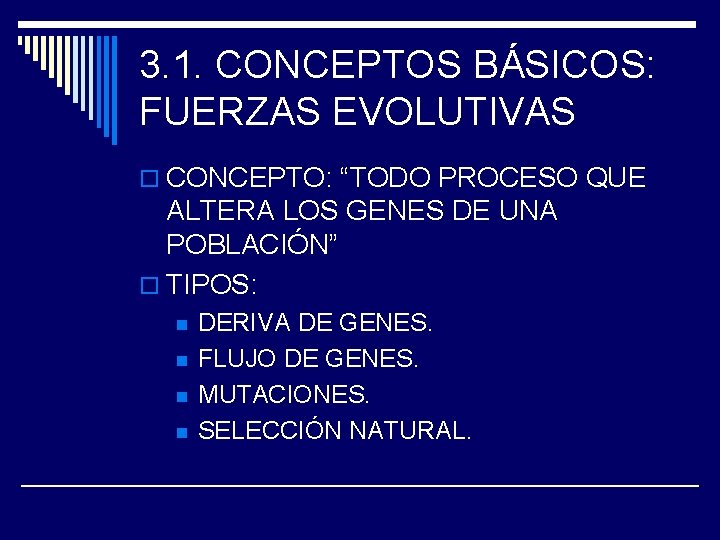 3.1. CONCEPTOS BÁSICOS: FUERZAS EVOLUTIVAS

CONCEPTO: “TODO PROCESO QUE ALTERA LOS GENES DE UNA POBLACIÓN”

TIPOS:

DERIVA DE GENES.

FLUJO DE GENES.

MUTACIONES.

SELECCIÓN NATURAL.